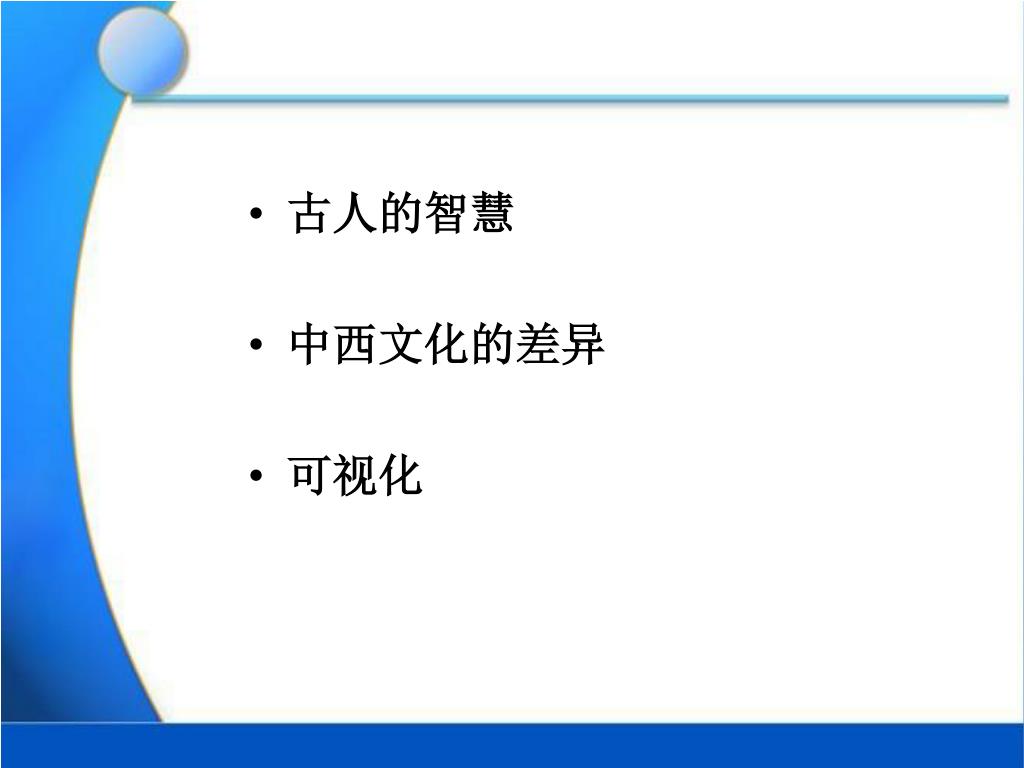 • 古人的智慧

• 中西文化的差异

• 可视化